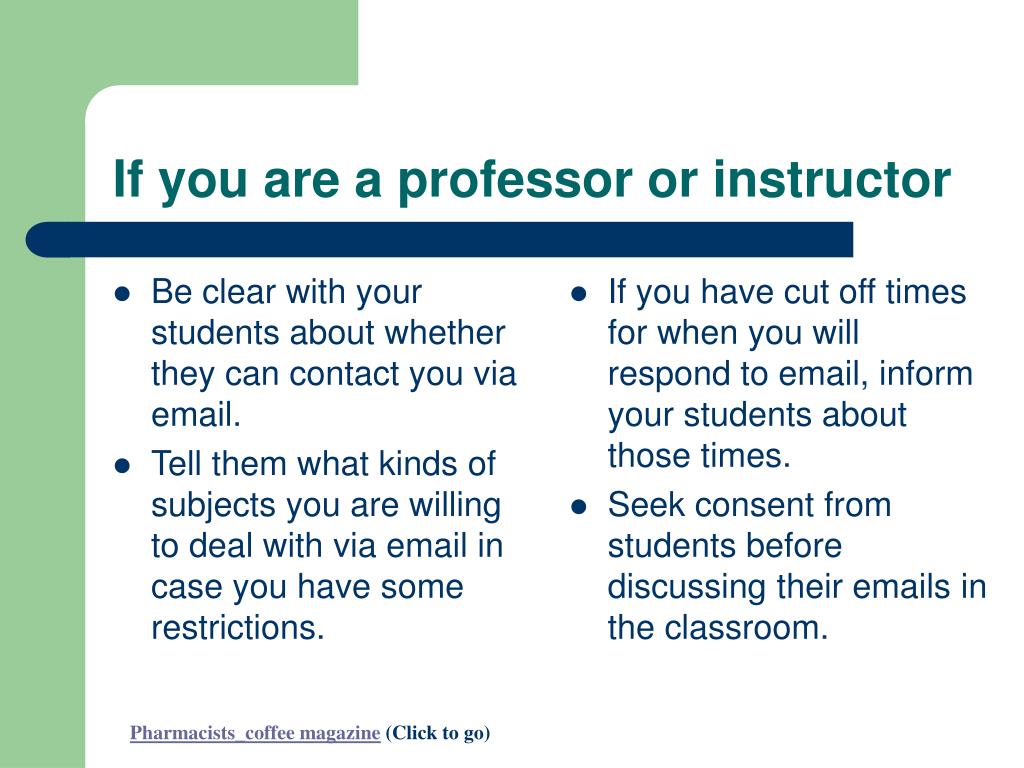 If you are a professor or instructor

- Be clear with your students about whether they can contact you via email.
- Tell them what kinds of subjects you are willing to deal with via email in case you have some restrictions.

- If you have cut off times for when you will respond to email, inform your students about those times.
- Seek consent from students before discussing their emails in the classroom.

Pharmacists_coffee magazine (Click to go)